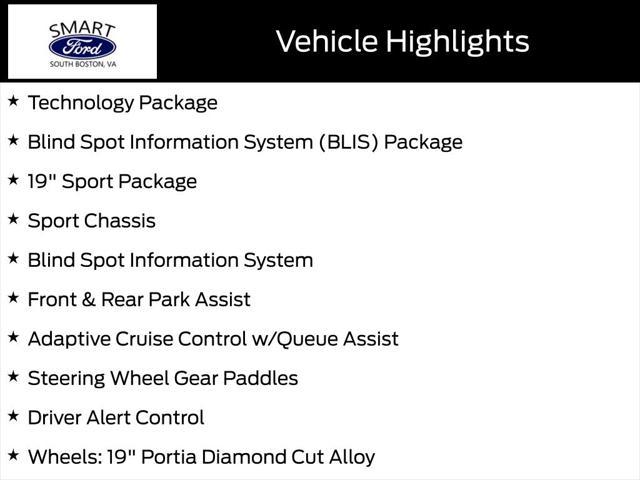 SMART
Ford
SOUTH BOSTON, VA

Vehicle Highlights

★ Technology Package
★ Blind Spot Information System (BLIS) Package
★ 19" Sport Package
★ Sport Chassis
★ Blind Spot Information System
★ Front & Rear Park Assist
★ Adaptive Cruise Control w/Queue Assist
★ Steering Wheel Gear Paddles
★ Driver Alert Control
★ Wheels: 19" Portia Diamond Cut Alloy